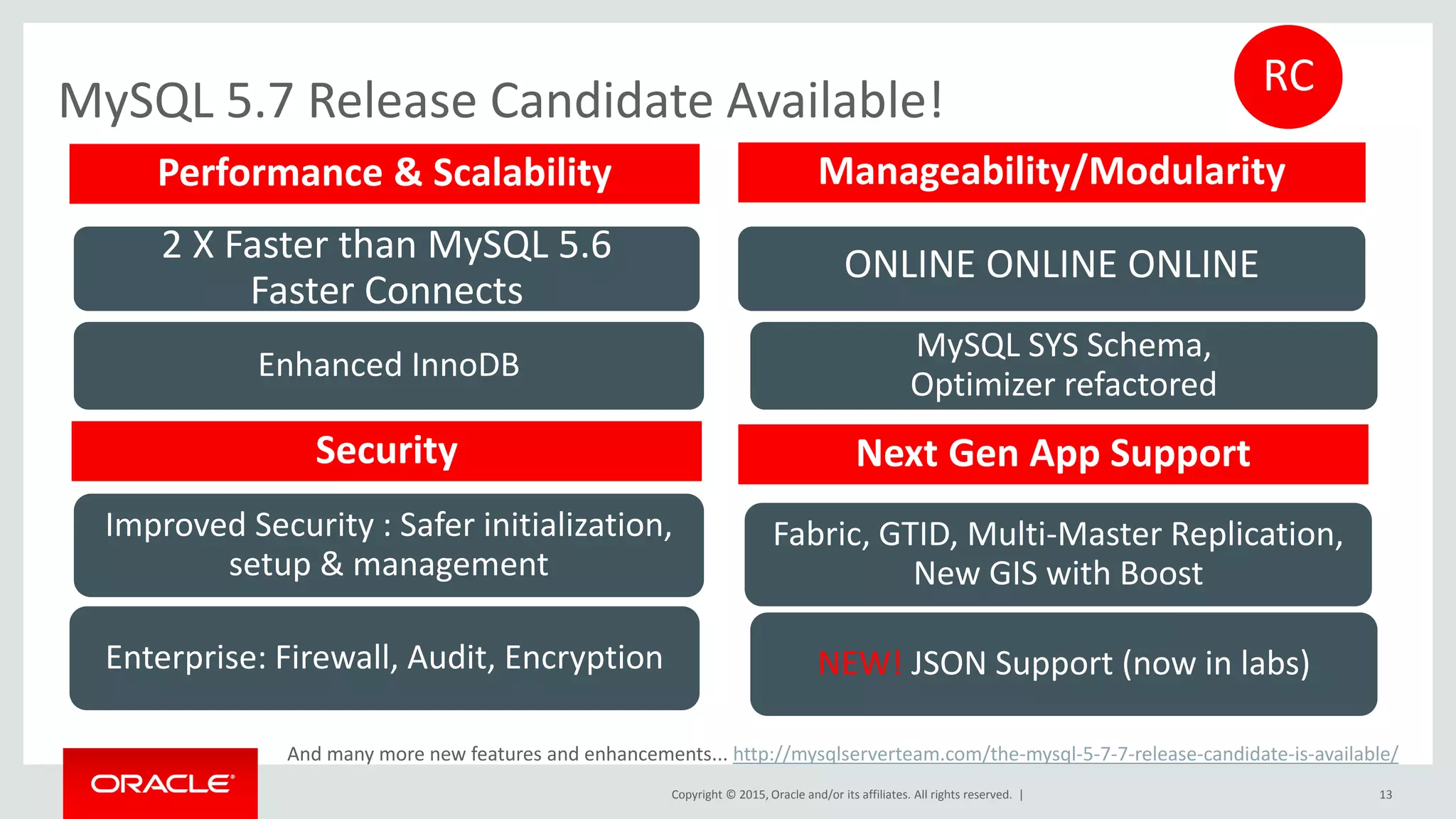 RC

MySQL 5.7 Release Candidate Available!

Performance & Scalability

2 X Faster than MySQL 5.6
Faster Connects

Enhanced InnoDB

Security

Improved Security : Safer initialization, setup & management

Enterprise: Firewall, Audit, Encryption

Manageability/Modularity

ONLINE ONLINE ONLINE

MySQL SYS Schema, Optimizer refactored

Next Gen App Support

Fabric, GTID, Multi-Master Replication, New GIS with Boost

NEW! JSON Support (now in labs)

And many more new features and enhancements... http://mysqlserverteam.com/the-mysql-5-7-7-release-candidate-is-available/

ORACLE

Copyright © 2015, Oracle and/or its affiliates. All rights reserved. |

13